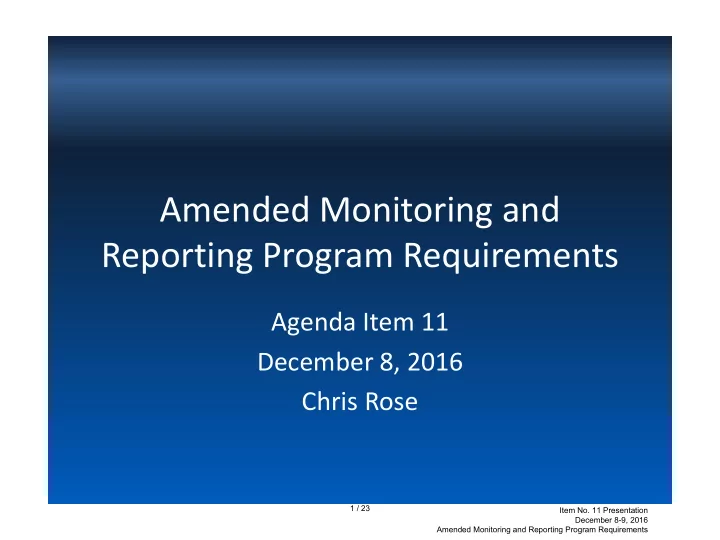 Amended Monitoring and Reporting Program Requirements

Agenda Item 11
December 8, 2016
Chris Rose

1 / 23

Item No. 11 Presentation
December 8-9, 2016
Amended Monitoring and Reporting Program Requirements